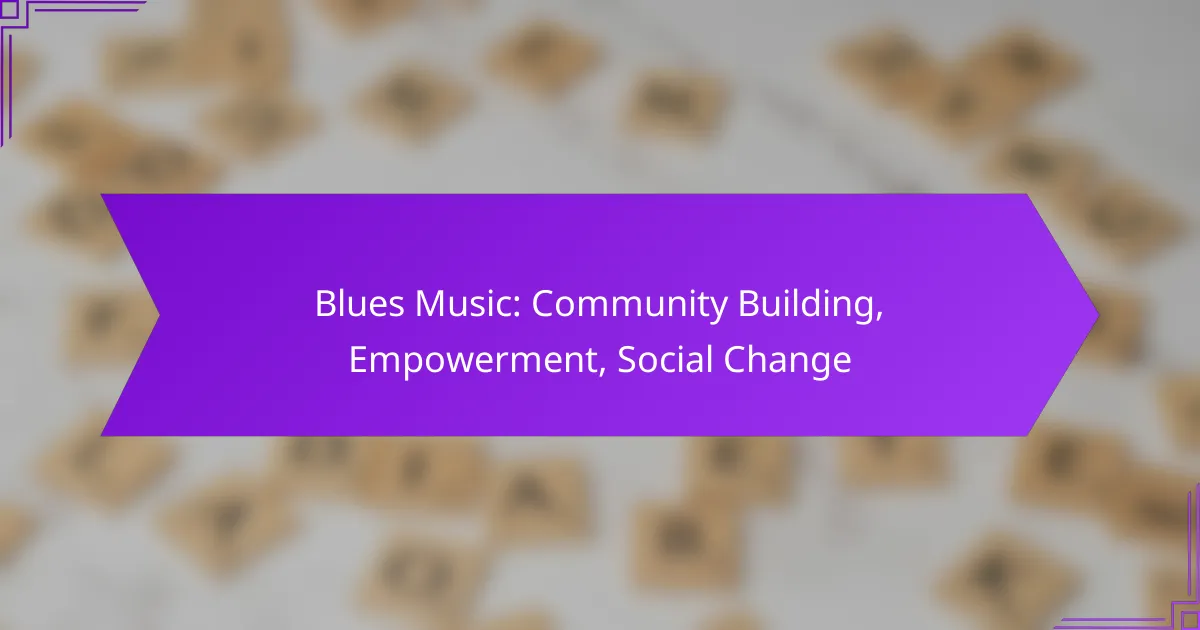 Blues Music: Community Building, Empowerment, Social Change